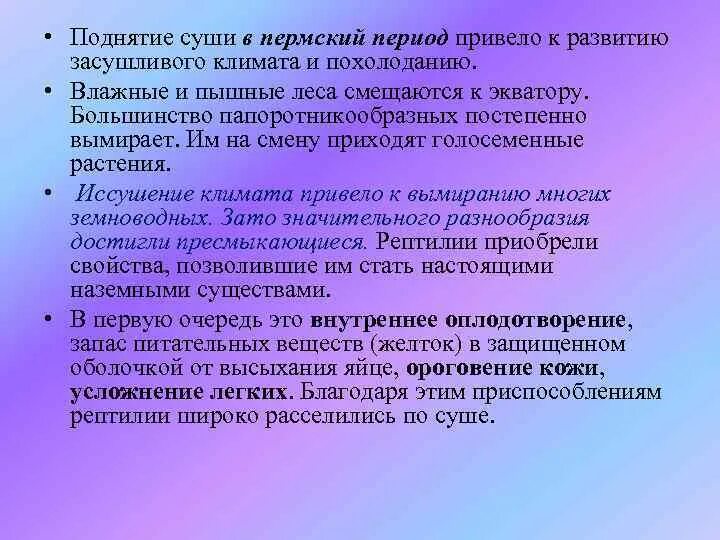 • Поднятие суши в пермский период привело к развитию засушливого климата и похолоданию.

• Влажные и пышные леса смещаются к экватору. Большинство папоротникообразных постепенно вымирает. Им на смену приходят голосеменные растения.

• Иссушение климата привело к вымиранию многих земноводных. Зато значительного разнообразия достигли пресмыкающиеся. Рептилии приобрели свойства, позволившие им стать настоящими наземными существами.

• В первую очередь это внутреннее оплодотворение, запас питательных веществ (желток) в защищенном оболочкой от высыхания яйце, ороговение кожи, усложнение легких. Благодаря этим приспособлениям рептилии широко расселились по суше.